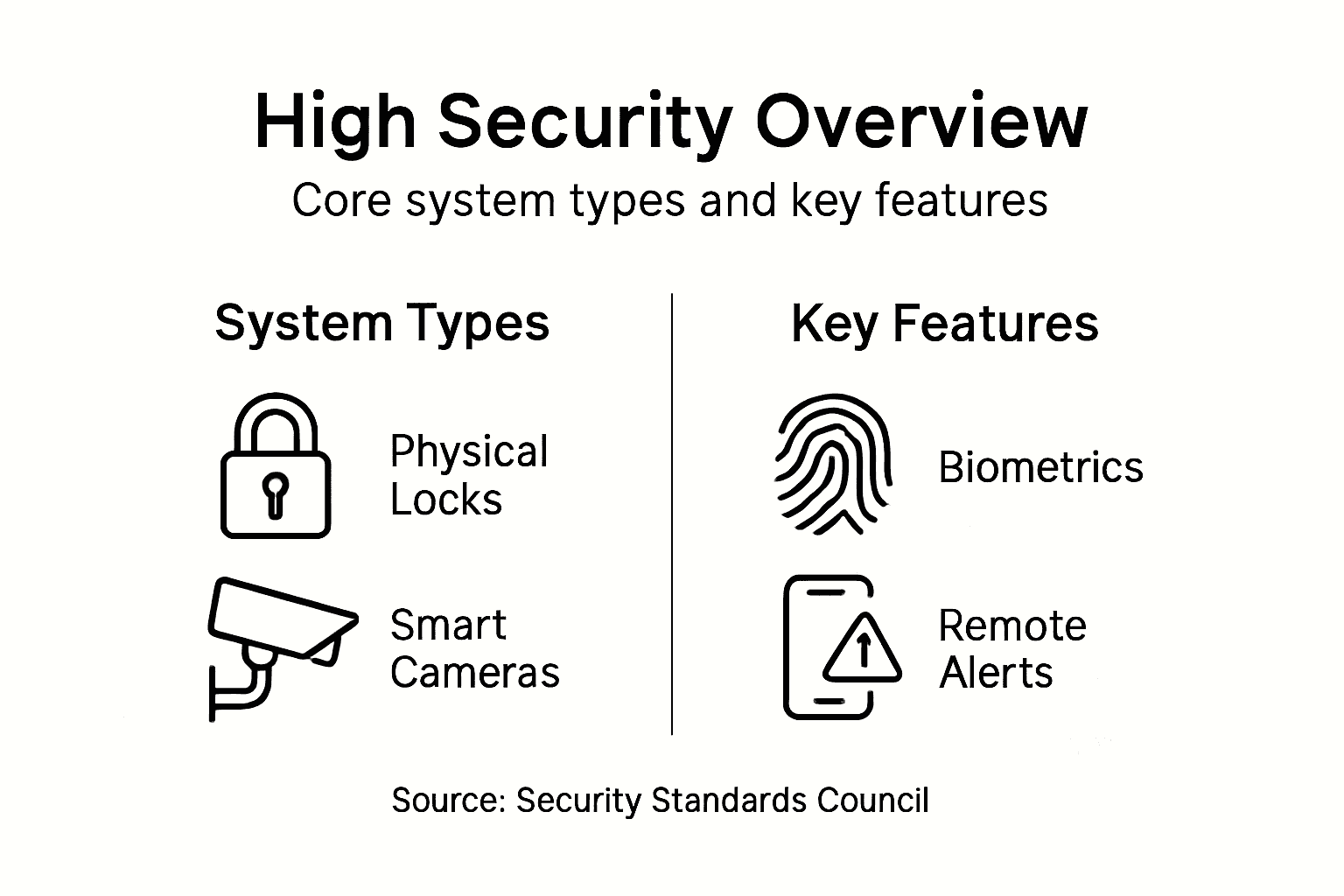 High Security Overview

Core system types and key features

System Types

Physical Locks

Smart Cameras

Key Features

Biometrics

Remote Alerts

Source: Security Standards Council